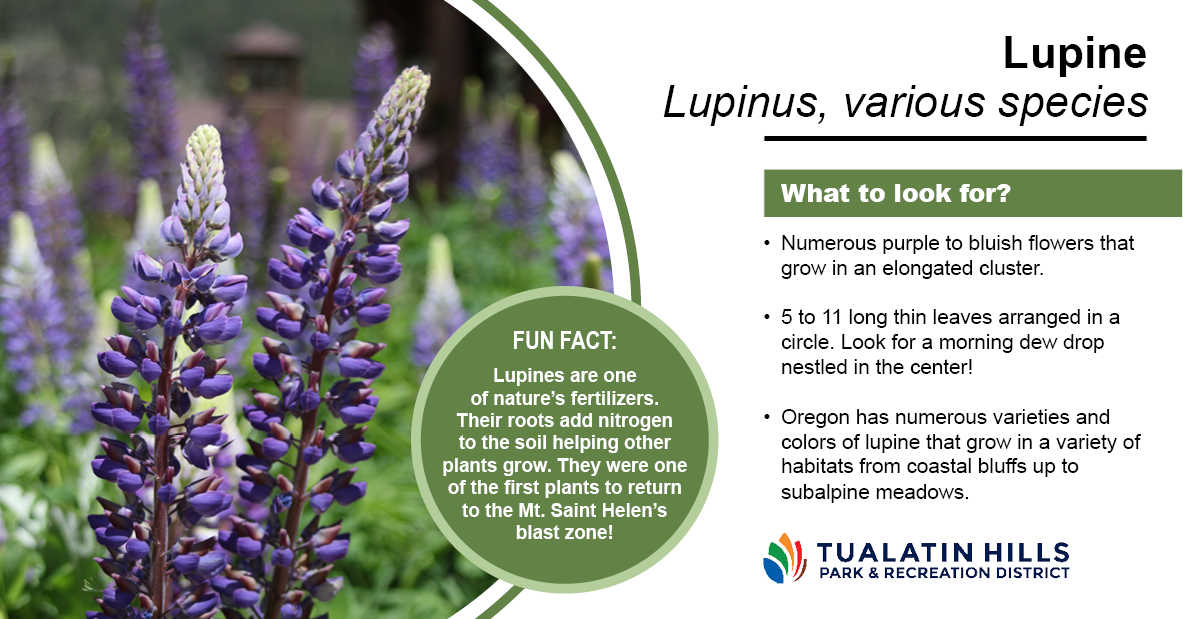 Lupine
Lupinus, various species

What to look for?

• Numerous purple to bluish flowers that grow in an elongated cluster.

• 5 to 11 long thin leaves arranged in a circle. Look for a morning dew drop nestled in the center!

• Oregon has numerous varieties and colors of lupine that grow in a variety of habitats from coastal bluffs up to subalpine meadows.

FUN FACT:
Lupines are one of nature's fertilizers. Their roots add nitrogen to the soil helping other plants grow. They were one of the first plants to return to the Mt. Saint Helen's blast zone!

TUALATIN HILLS
PARK & RECREATION DISTRICT